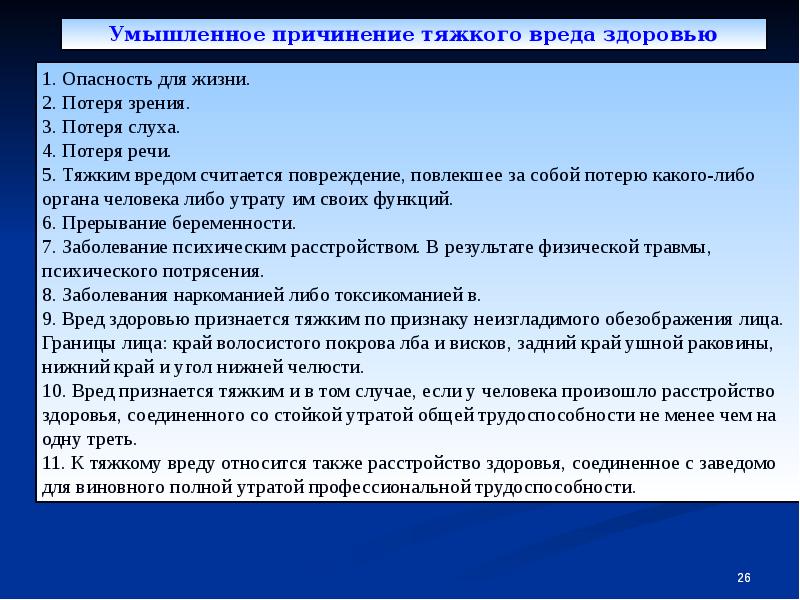 Умышленное причинение тяжкого вреда здоровью

1. Опасность для жизни.
2. Потеря зрения.
3. Потеря слуха.
4. Потеря речи.
5. Тяжким вредом считается повреждение, повлекшее за собой потерю какого-либо органа человека либо утрату им своих функций.
6. Прерывание беременности.
7. Заболевание психическим расстройством. В результате физической травмы, психического потрясения.
8. Заболевания наркоманией либо токсикоманией в.
9. Вред здоровью признается тяжким по признаку неизгладимого обезображения лица. Границы лица: край волосистого покрова лба и висков, задний край ушной раковины, нижний край и угол нижней челюсти.
10. Вред признается тяжким и в том случае, если у человека произошло расстройство здоровья, соединенного со стойкой утратой общей трудоспособности не менее чем на одну треть.
11. К тяжкому вреду относится также расстройство здоровья, соединенное с заведомо для виновного полной утратой профессиональной трудоспособности.

26